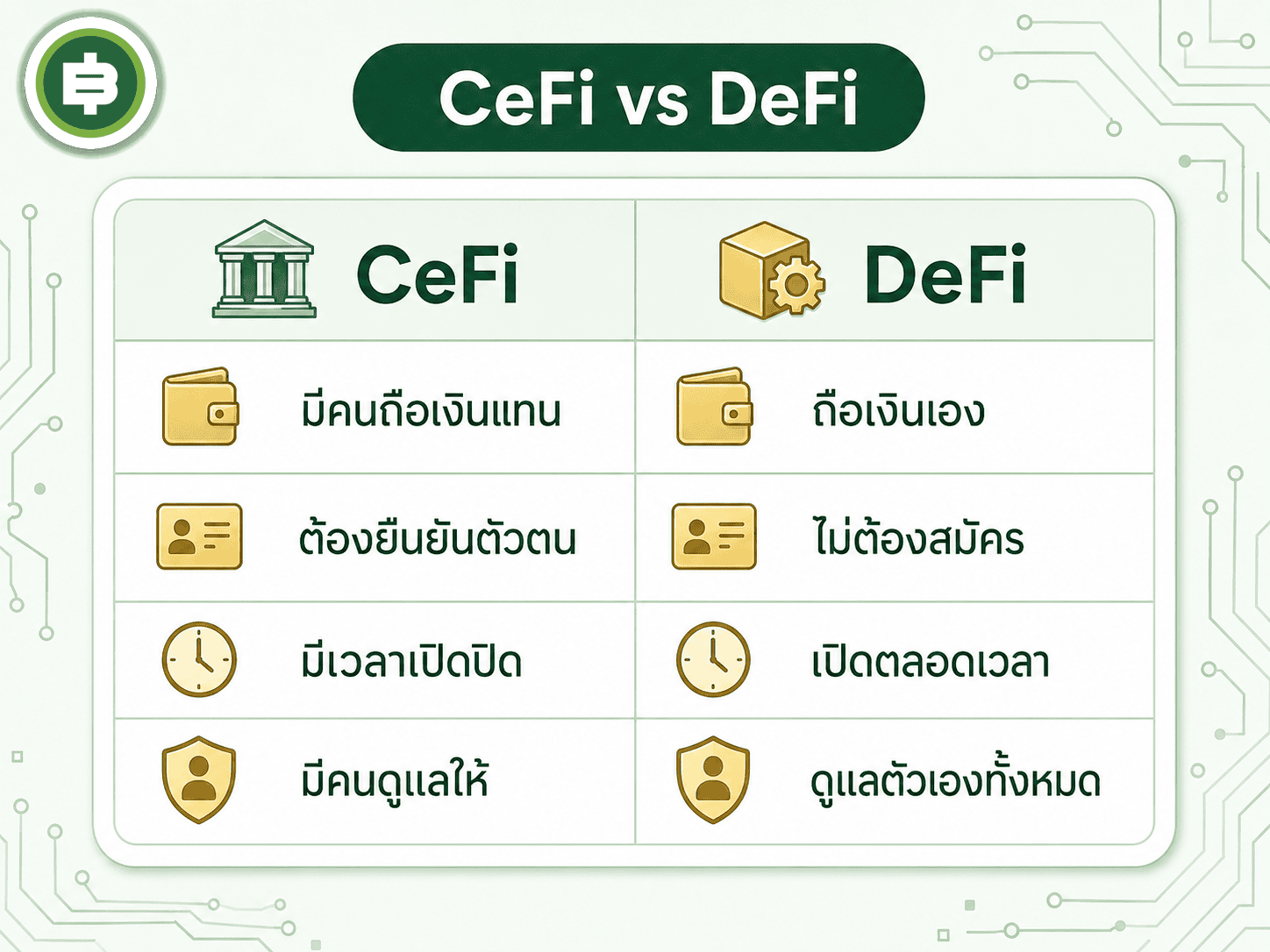 CeFi vs DeFi

| CeFi | DeFi |
|---|---|
| มีคนถือเงินแทน | ถือเงินเอง |
| ต้องยืนยันตัวตน | ไม่ต้องสมัคร |
| มีเวลาเปิดปิด | เปิดตลอดเวลา |
| มีคนดูแลให้ | ดูแลตัวเองทั้งหมด |